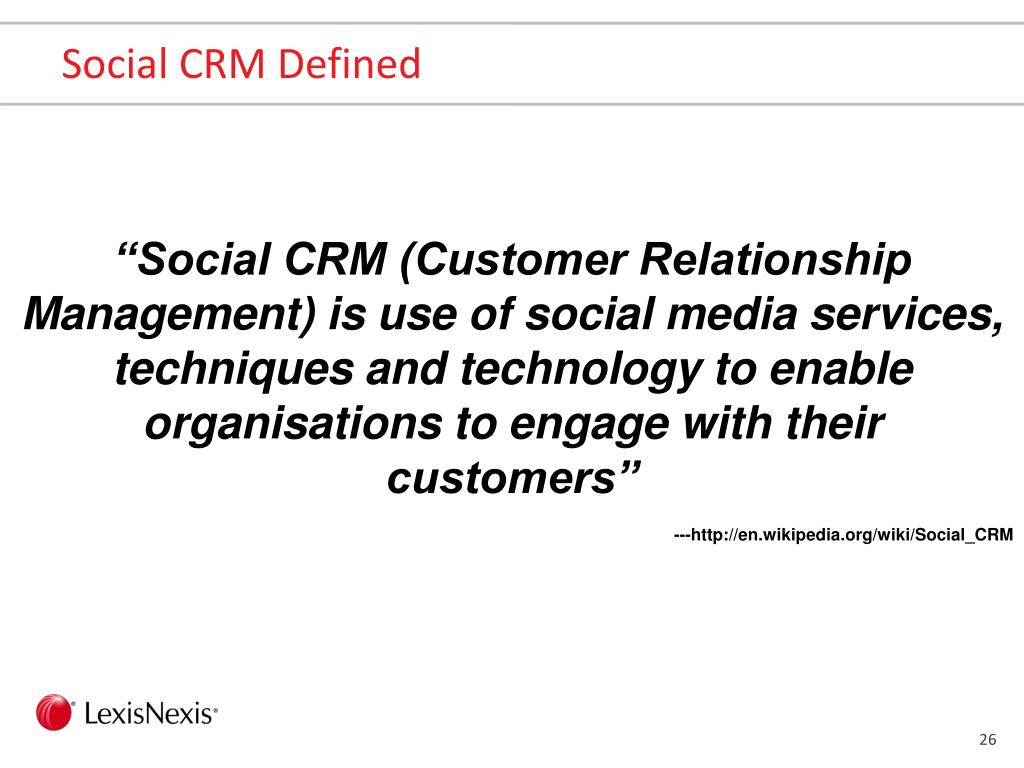 Social CRM Defined

“Social CRM (Customer Relationship Management) is use of social media services, techniques and technology to enable organisations to engage with their customers”

---http://en.wikipedia.org/wiki/Social_CRM

LexisNexis®

26